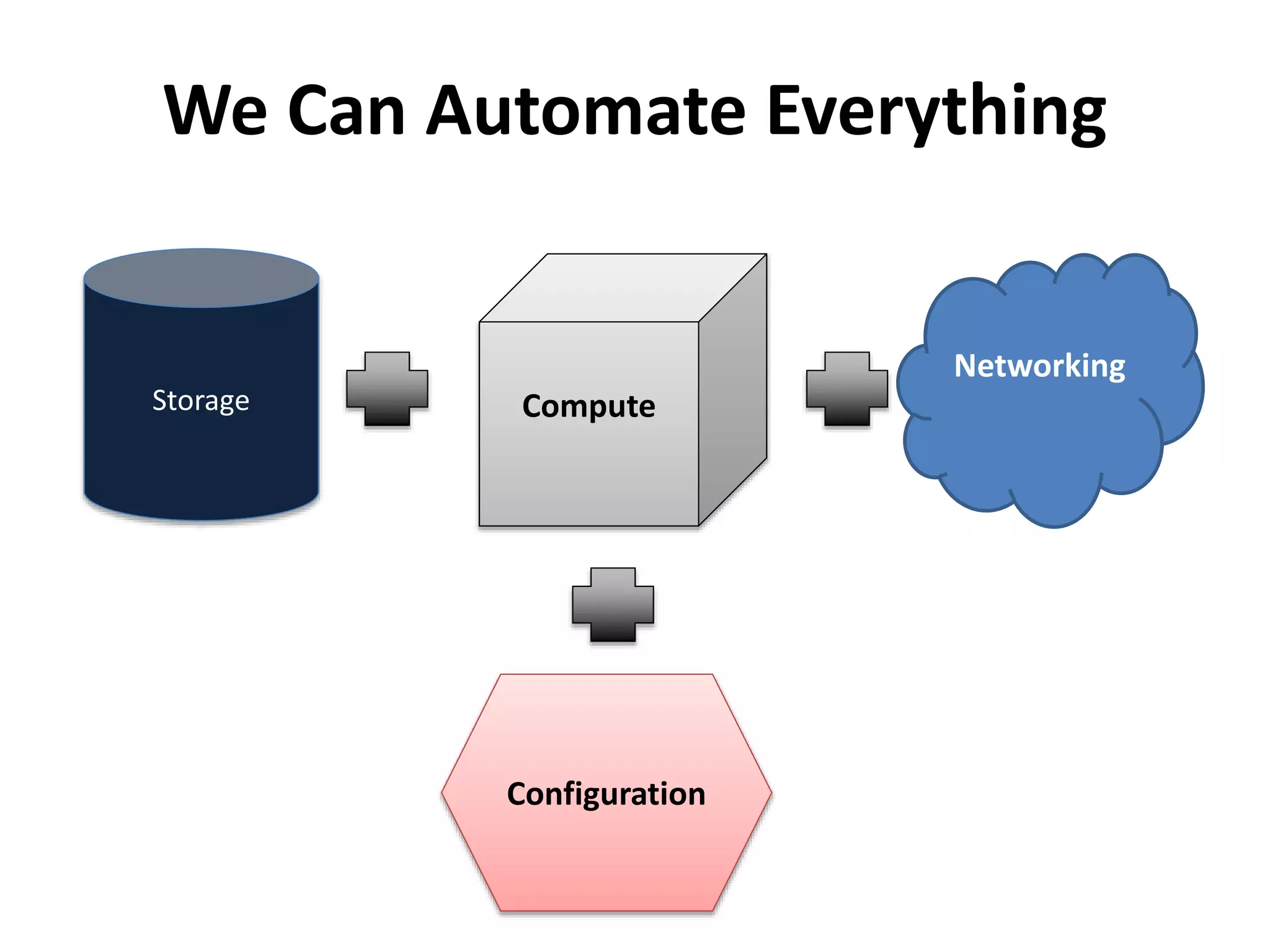 We Can Automate Everything

Storage

Compute

Networking

Configuration